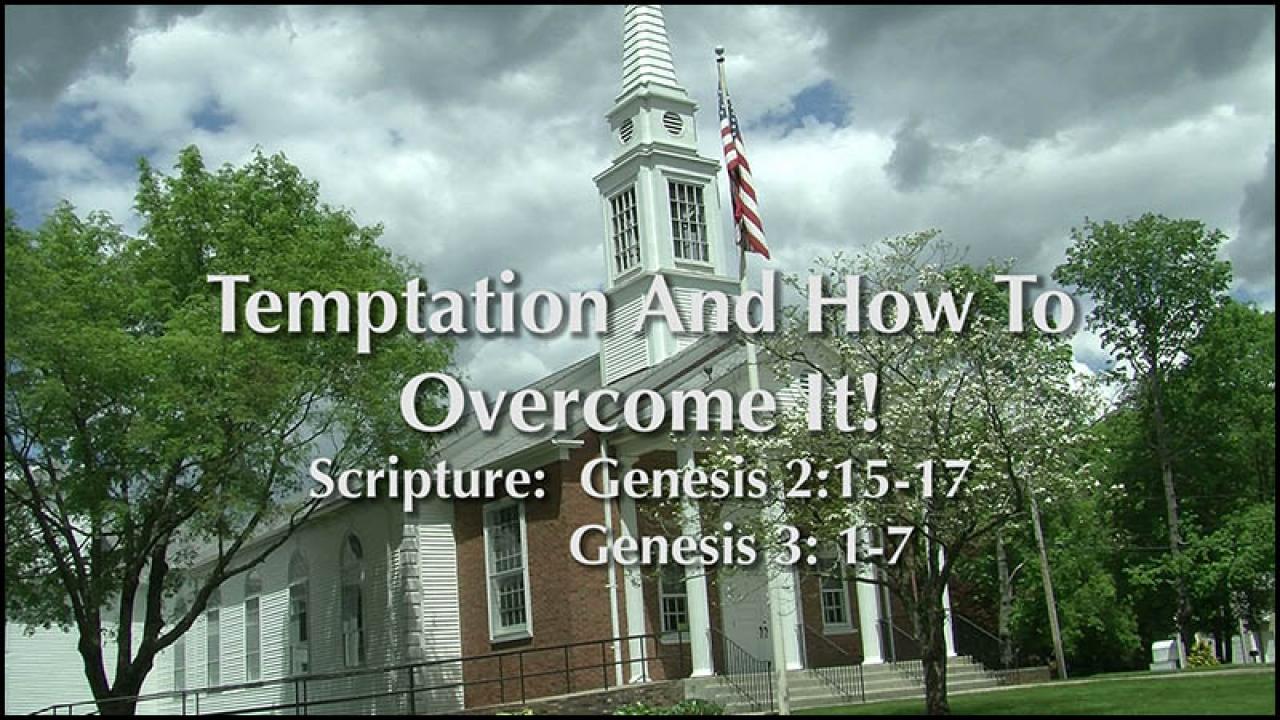 Temptation And How To Overcome It!

Scripture: Genesis 2:15-17
Genesis 3: 1-7